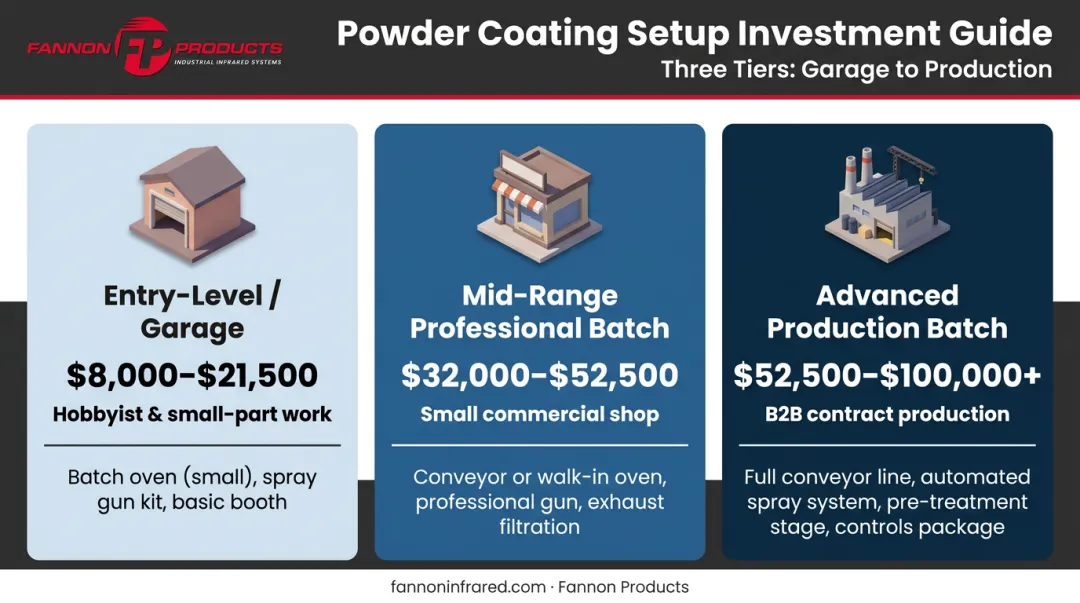 FANNON FP PRODUCTS
INDUSTRIAL INFRARED SYSTEMS

Powder Coating Setup Investment Guide
Three Tiers: Garage to Production

Entry-Level / Garage
$8,000–$21,500
Hobbyist & small-part work
Batch oven (small), spray gun kit, basic booth

Mid-Range Professional Batch
$32,000–$52,500
Small commercial shop
Conveyor or walk-in oven, professional gun, exhaust filtration

Advanced Production Batch
$52,500–$100,000+
B2B contract production
Full conveyor line, automated spray system, pre-treatment stage, controls package

fannoninfrared.com · Fannon Products